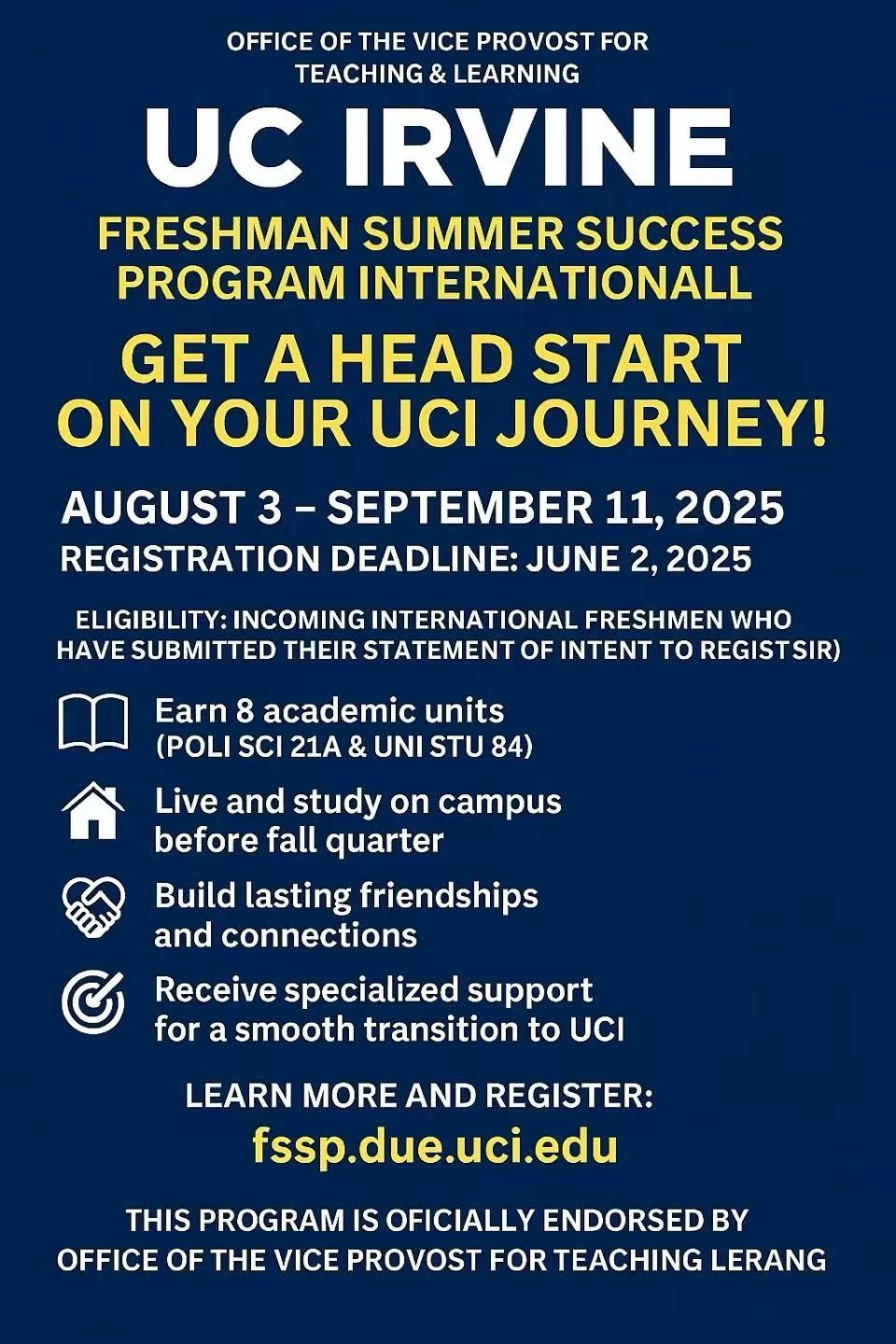 OFFICE OF THE VICE PROVOST FOR TEACHING & LEARNING

UC IRVINE

FRESHMAN SUMMER SUCCESS PROGRAM INTERNATIONALL

GET A HEAD START ON YOUR UCI JOURNEY!

AUGUST 3 – SEPTEMBER 11, 2025

REGISTRATION DEADLINE: JUNE 2, 2025

ELIGIBILITY: INCOMING INTERNATIONAL FRESHMEN WHO HAVE SUBMITTED THEIR STATEMENT OF INTENT TO REGISTSIR)

Earn 8 academic units (POLI SCI 21A & UNI STU 84)

Live and study on campus before fall quarter

Build lasting friendships and connections

Receive specialized support for a smooth transition to UCI

LEARN MORE AND REGISTER:

fssp.due.uci.edu

THIS PROGRAM IS OFICIALLY ENDORSED BY OFFICE OF THE VICE PROVOST FOR TEACHING LERANG